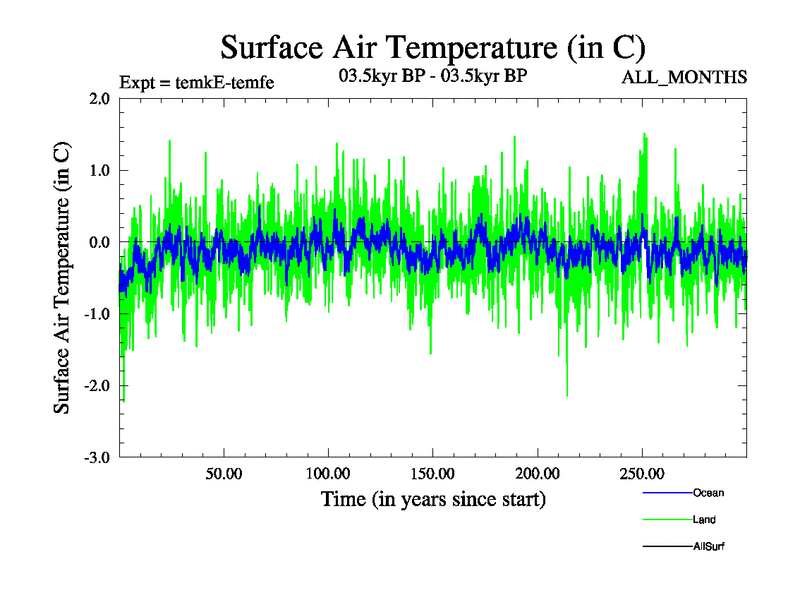 Surface Air Temperature (in C)

Expt = temkE-temfe

03.5kyr BP - 03.5kyr BP

ALL_MONTHS

Surface Air Temperature (in C)

2.0
1.0
0.0
-1.0
-2.0
-3.0

50.00
100.00
150.00
200.00
250.00

Time (in years since start)

Ocean
Land
AllSurf